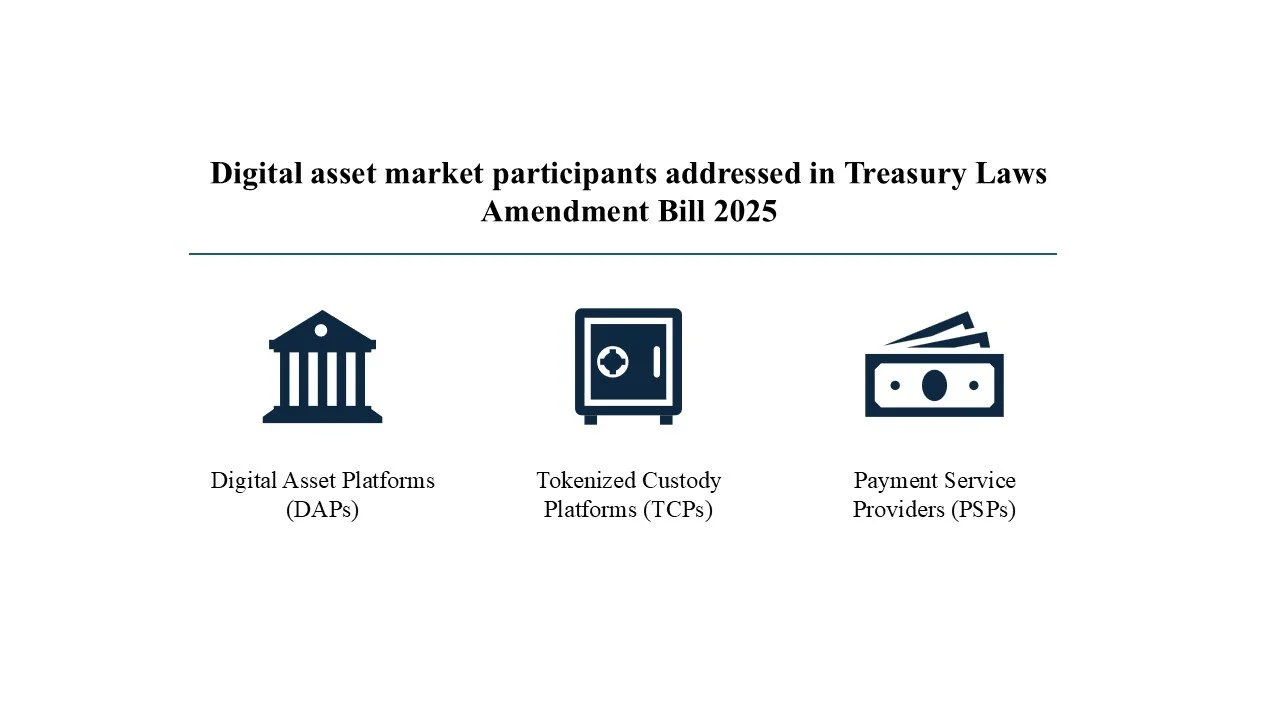 Digital asset market participants addressed in Treasury Laws Amendment Bill 2025

Digital Asset Platforms (DAPs)

Tokenized Custody Platforms (TCPs)

Payment Service Providers (PSPs)